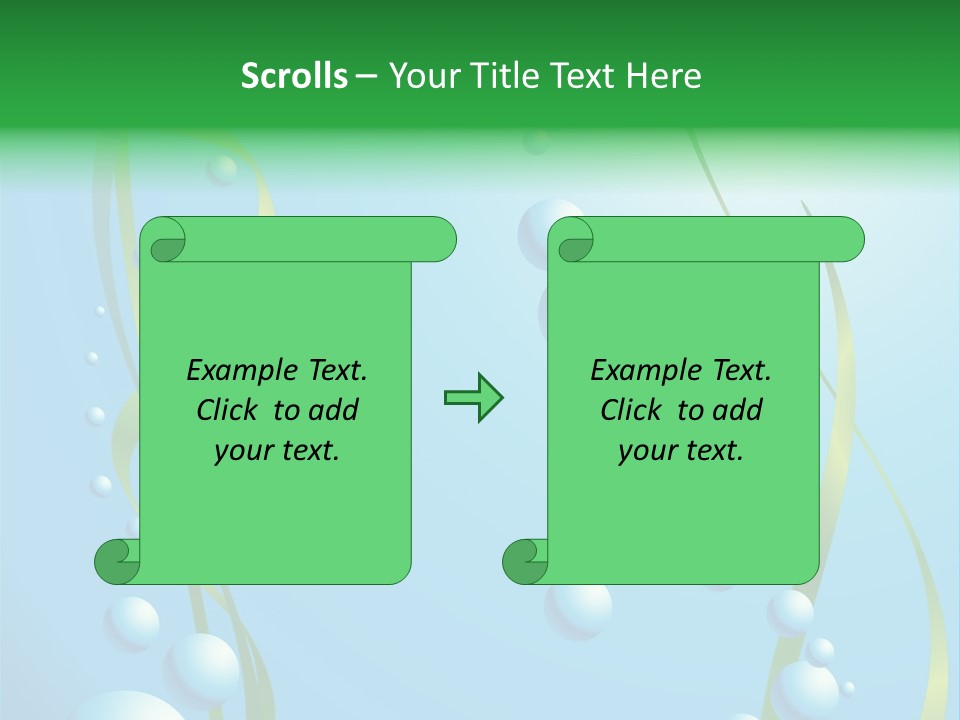 Scrolls – Your Title Text Here

Example Text. Click to add your text.

Example Text. Click to add your text.